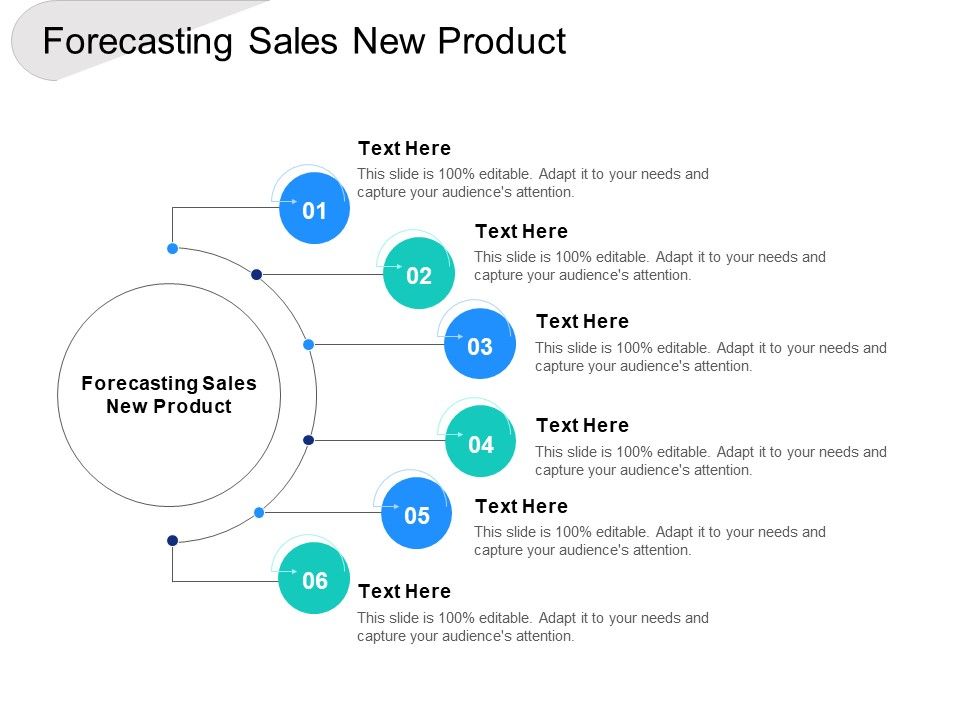 Forecasting Sales New Product

Forecasting Sales New Product

01

Text Here

This slide is 100% editable. Adapt it to your needs and capture your audience's attention.

02

Text Here

This slide is 100% editable. Adapt it to your needs and capture your audience's attention.

03

Text Here

This slide is 100% editable. Adapt it to your needs and capture your audience's attention.

04

Text Here

This slide is 100% editable. Adapt it to your needs and capture your audience's attention.

05

Text Here

This slide is 100% editable. Adapt it to your needs and capture your audience's attention.

06

Text Here

This slide is 100% editable. Adapt it to your needs and capture your audience's attention.